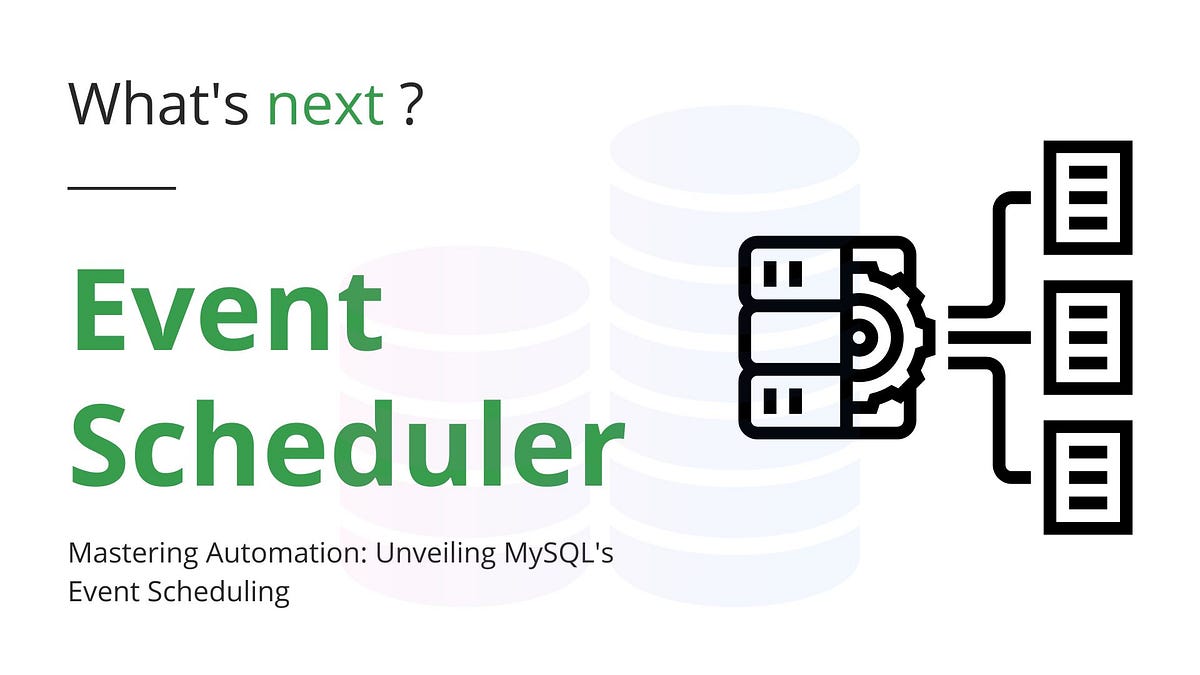 What's next ?

Event Scheduler

Mastering Automation: Unveiling MySQL's Event Scheduling